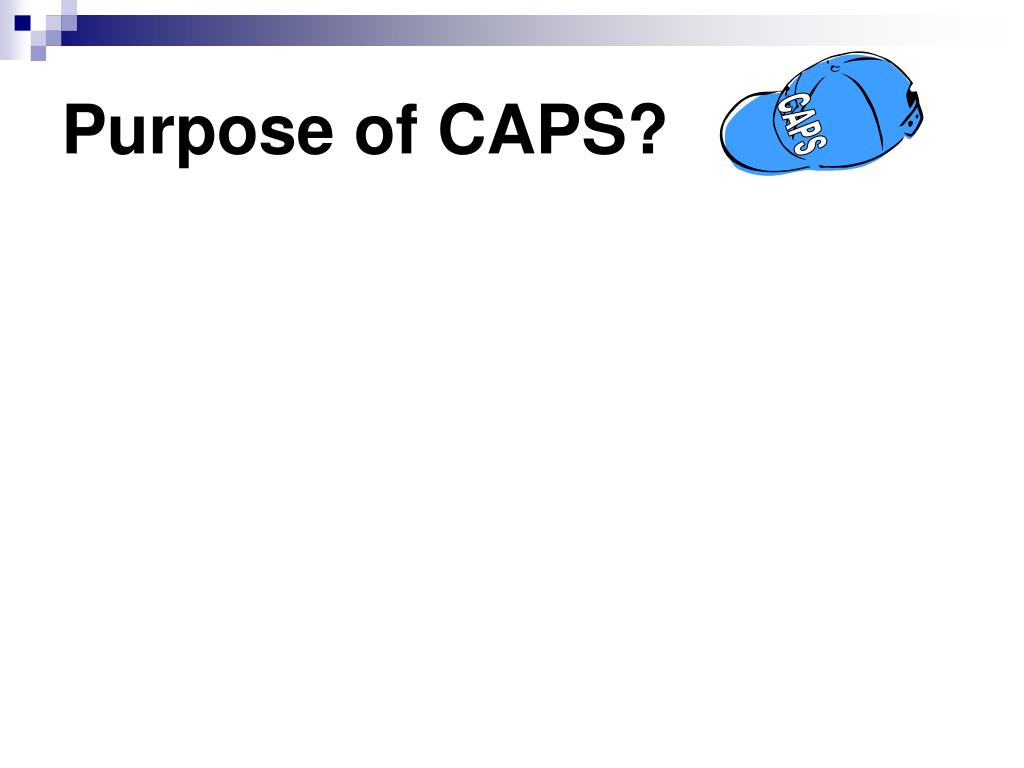 Purpose of CAPS?

CAPS